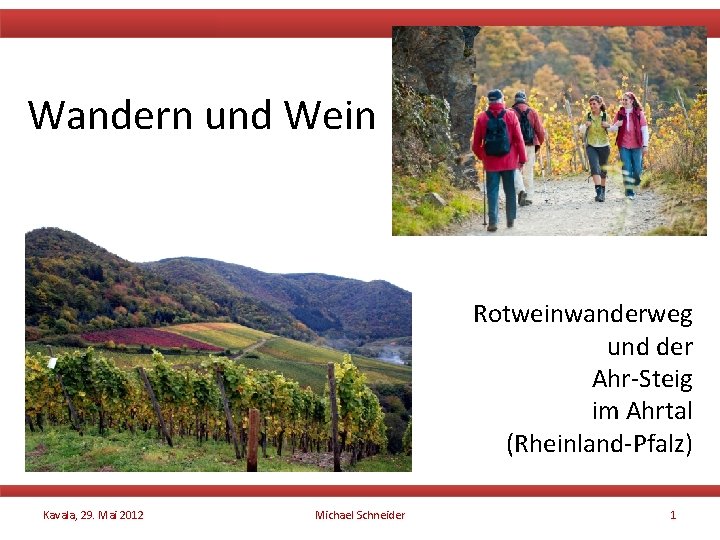 Wandern und Wein

Rotweinwanderweg
und der
Ahr-Steig
im Ahrtal
(Rheinland-Pfalz)

Kavala, 29. Mai 2012

Michael Schneider

1